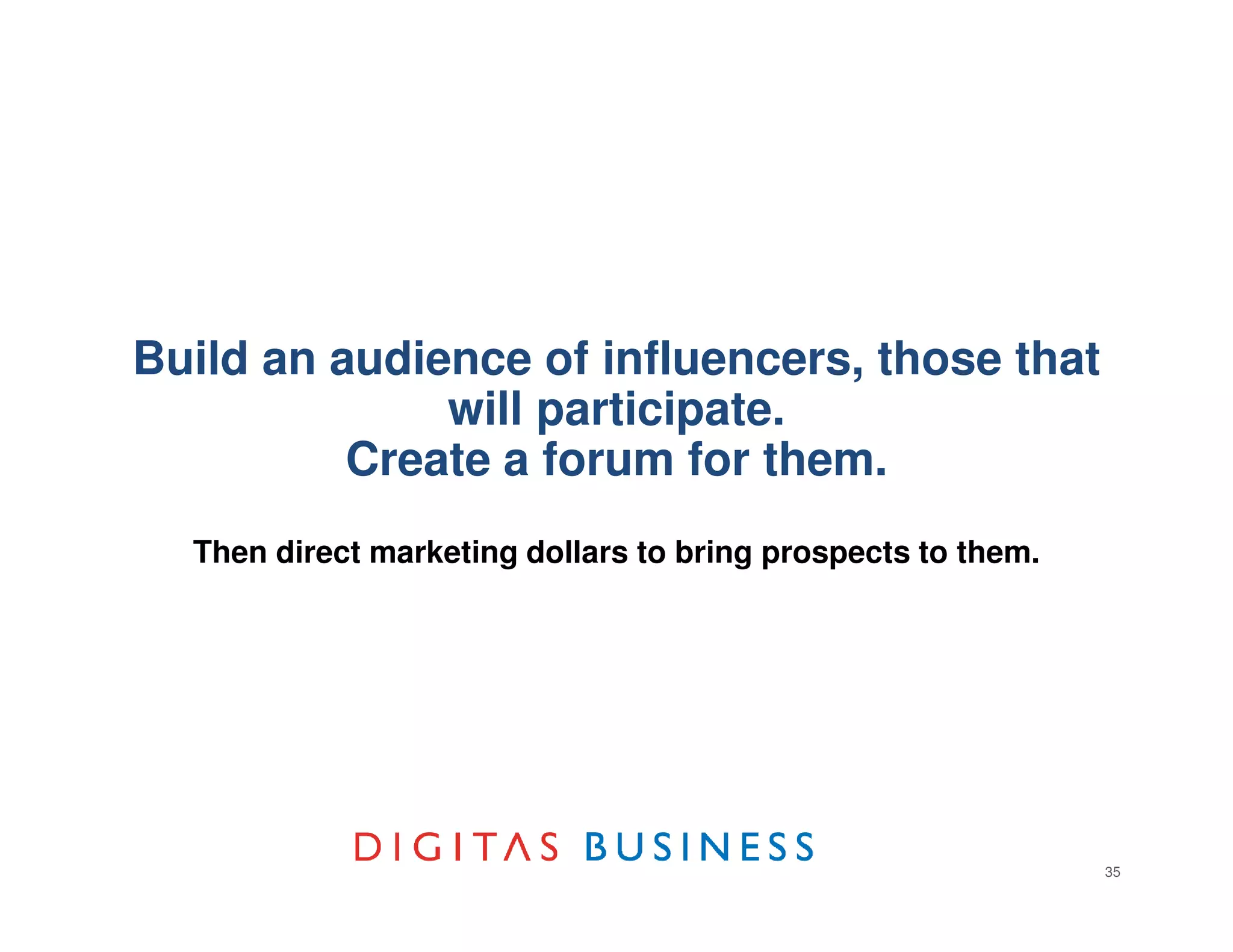 Build an audience of influencers, those that will participate.
Create a forum for them.

Then direct marketing dollars to bring prospects to them.

DIGITAS BUSINESS

35